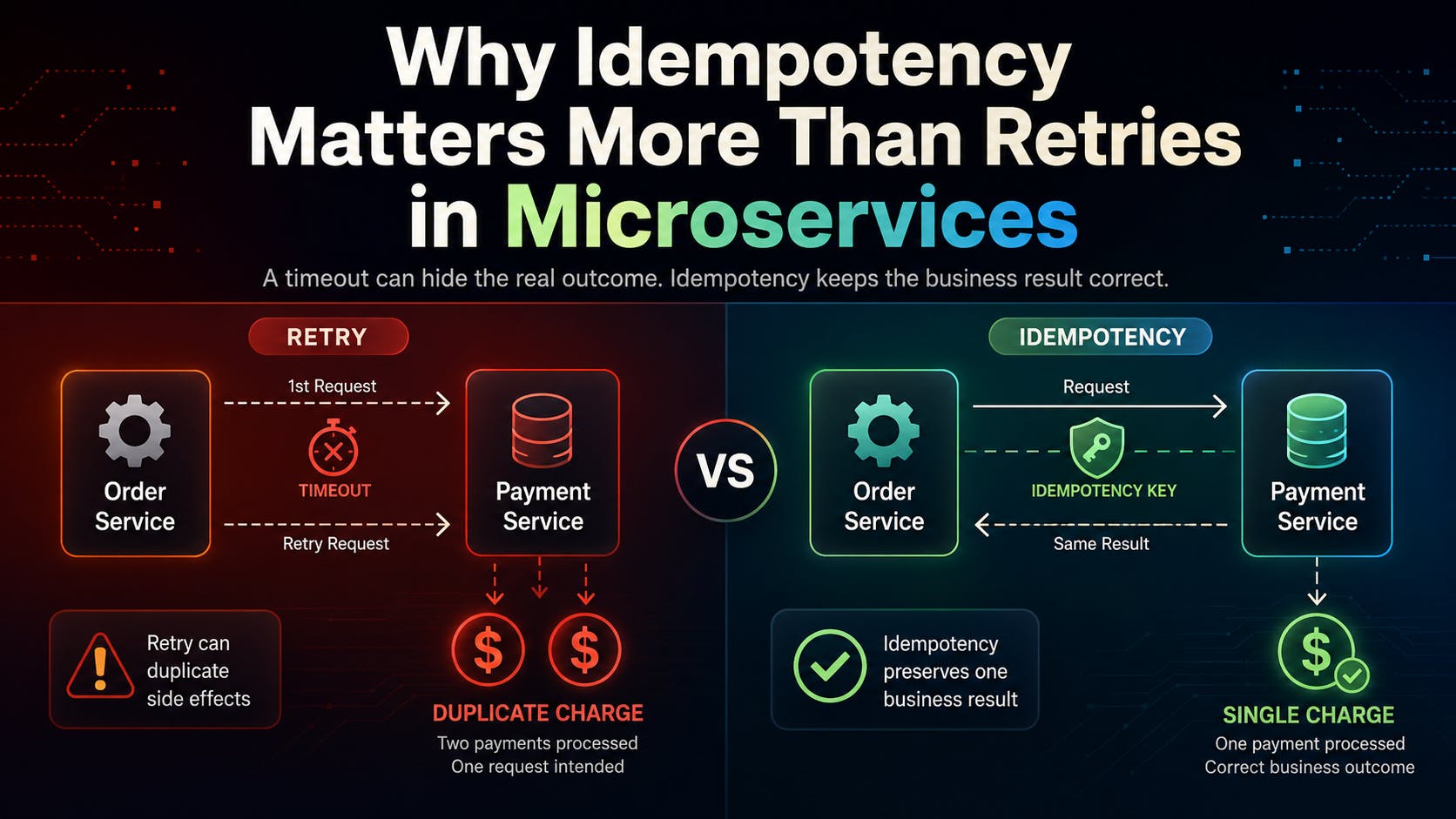 Why Idempotency Matters More Than Retries in Microservices

A timeout can hide the real outcome. Idempotency keeps the business result correct.

RETRY

Order Service

1st Request

TIMEOUT

Retry Request

Payment Service

Retry can duplicate side effects

$ $

DUPLICATE CHARGE

Two payments processed
One request intended

VS

IDEMPOTENCY

Order Service

Request

IDEMPOTENCY KEY

Same Result

Payment Service

Idempotency preserves one business result

$

SINGLE CHARGE

One payment processed
Correct business outcome